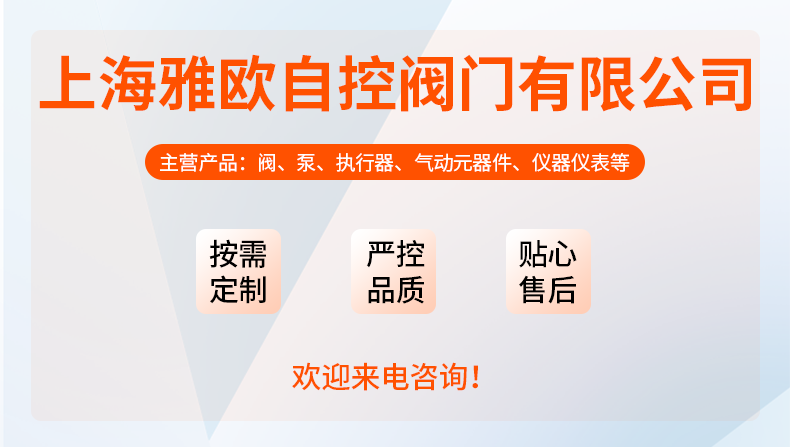 上海雅欧自控阀门有限公司

主营产品：阀、泵、执行器、气动元器件、仪器仪表等

按需定制

严控品质

贴心售后

欢迎来电咨询！